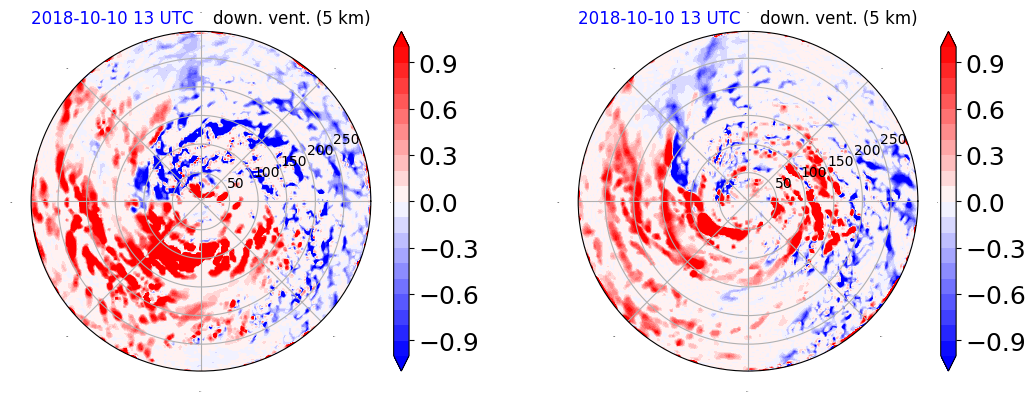 2018-10-10 13 UTC down. vent. (5 km)

50 100 150 200 250

0.9
0.6
0.3
0.0
−0.3
−0.6
−0.9

2018-10-10 13 UTC down. vent. (5 km)

50 100 150 200 250

0.9
0.6
0.3
0.0
−0.3
−0.6
−0.9